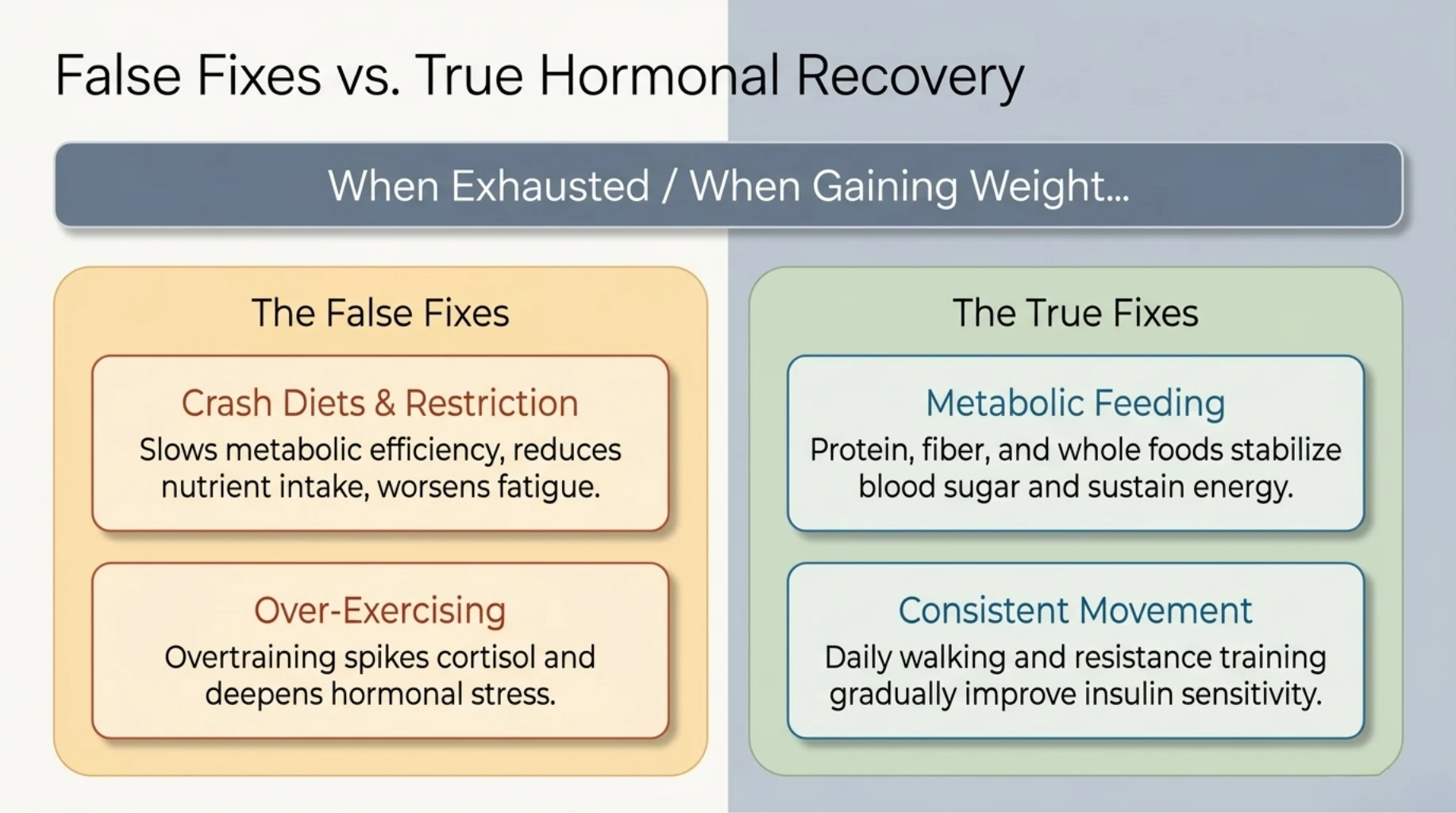 False Fixes vs. True Hormonal Recovery

When Exhausted / When Gaining Weight...

The False Fixes

Crash Diets & Restriction
Slows metabolic efficiency, reduces nutrient intake, worsens fatigue.

Over-Exercising
Overtraining spikes cortisol and deepens hormonal stress.

The True Fixes

Metabolic Feeding
Protein, fiber, and whole foods stabilize blood sugar and sustain energy.

Consistent Movement
Daily walking and resistance training gradually improve insulin sensitivity.